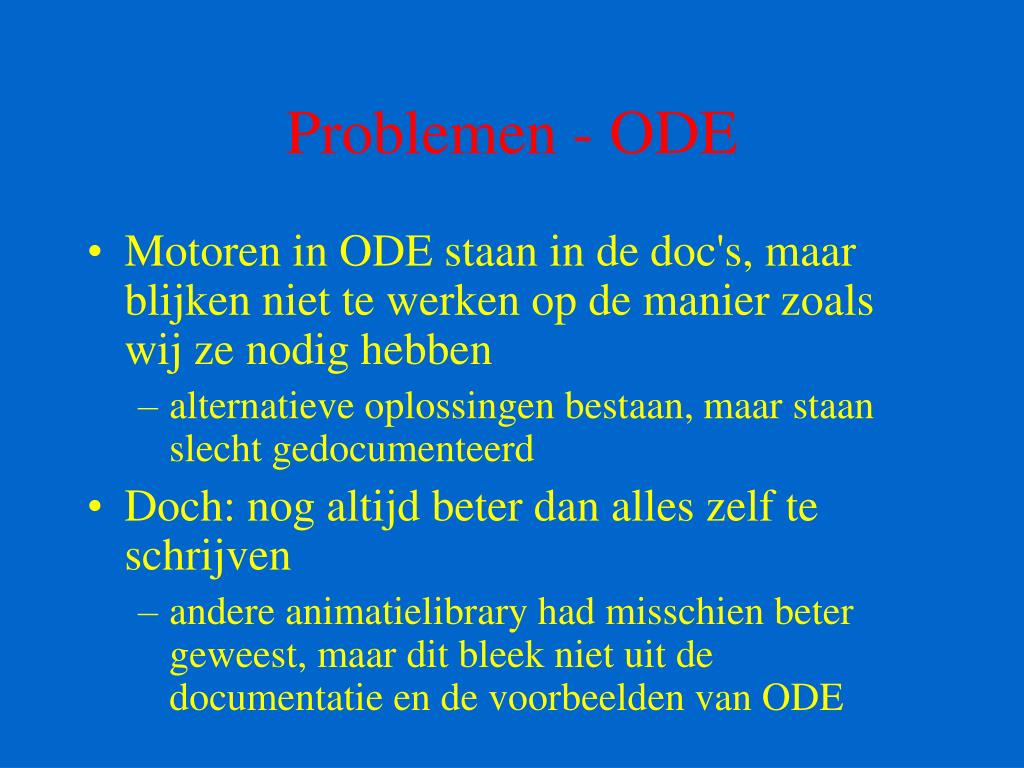 Problemen - ODE

• Motoren in ODE staan in de doc's, maar blijken niet te werken op de manier zoals wij ze nodig hebben
– alternatieve oplossingen bestaan, maar staan slecht gedocumenteerd
• Doch: nog altijd beter dan alles zelf te schrijven
– andere animatielibrary had misschien beter geweest, maar dit bleek niet uit de documentatie en de voorbeelden van ODE